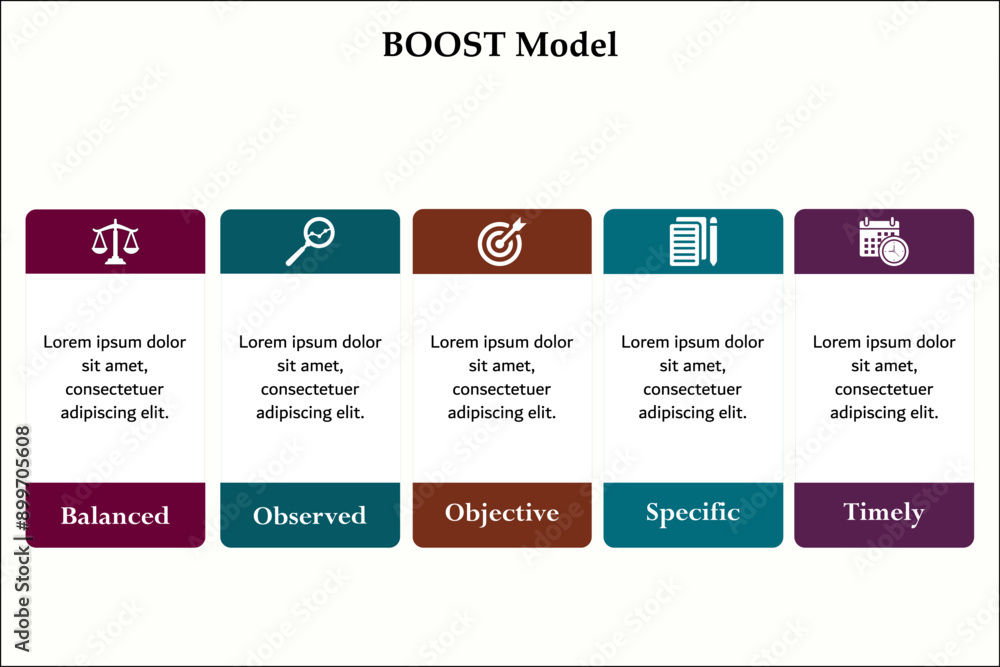 BOOST Model

Lorem ipsum dolor sit amet, consectetuer adipiscing elit.

Balanced

Lorem ipsum dolor sit amet, consectetuer adipiscing elit.

Observed

Lorem ipsum dolor sit amet, consectetuer adipiscing elit.

Objective

Lorem ipsum dolor sit amet, consectetuer adipiscing elit.

Specific

Lorem ipsum dolor sit amet, consectetuer adipiscing elit.

Timely

Adobe Stock | #899705608